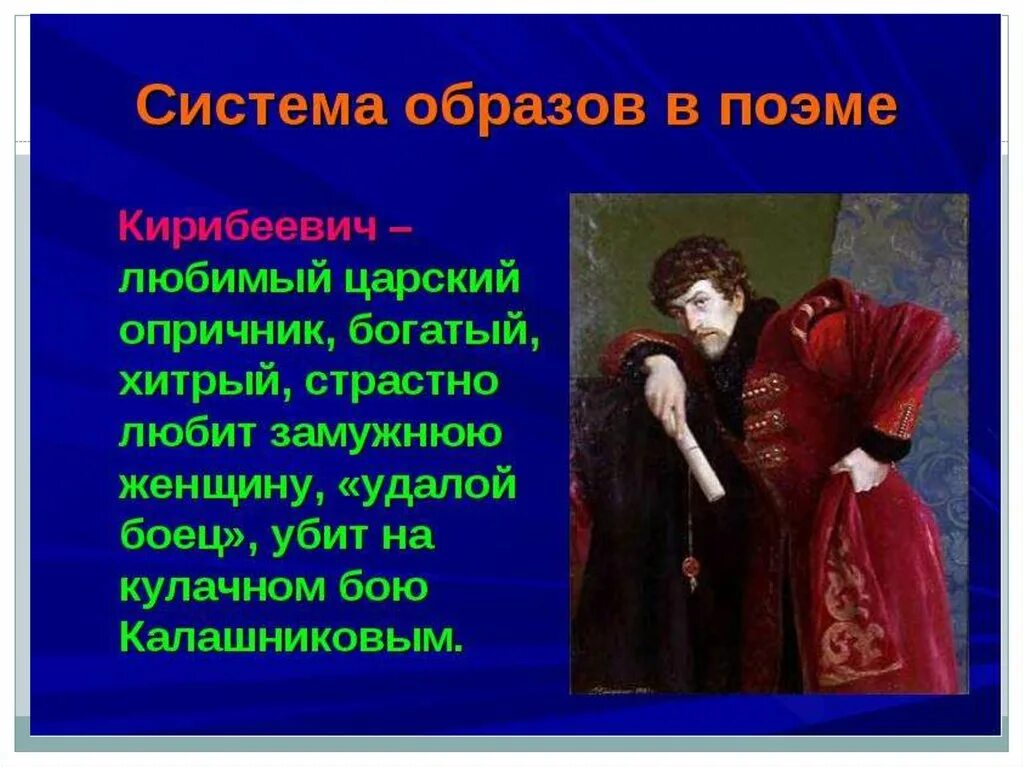 Система образов в поэме

Кирибеевич – любимый царский опричник, богатый, хитрый, страстно любит замужнюю женщину, «удалой боец», убит на кулачном бою Калашниковым.